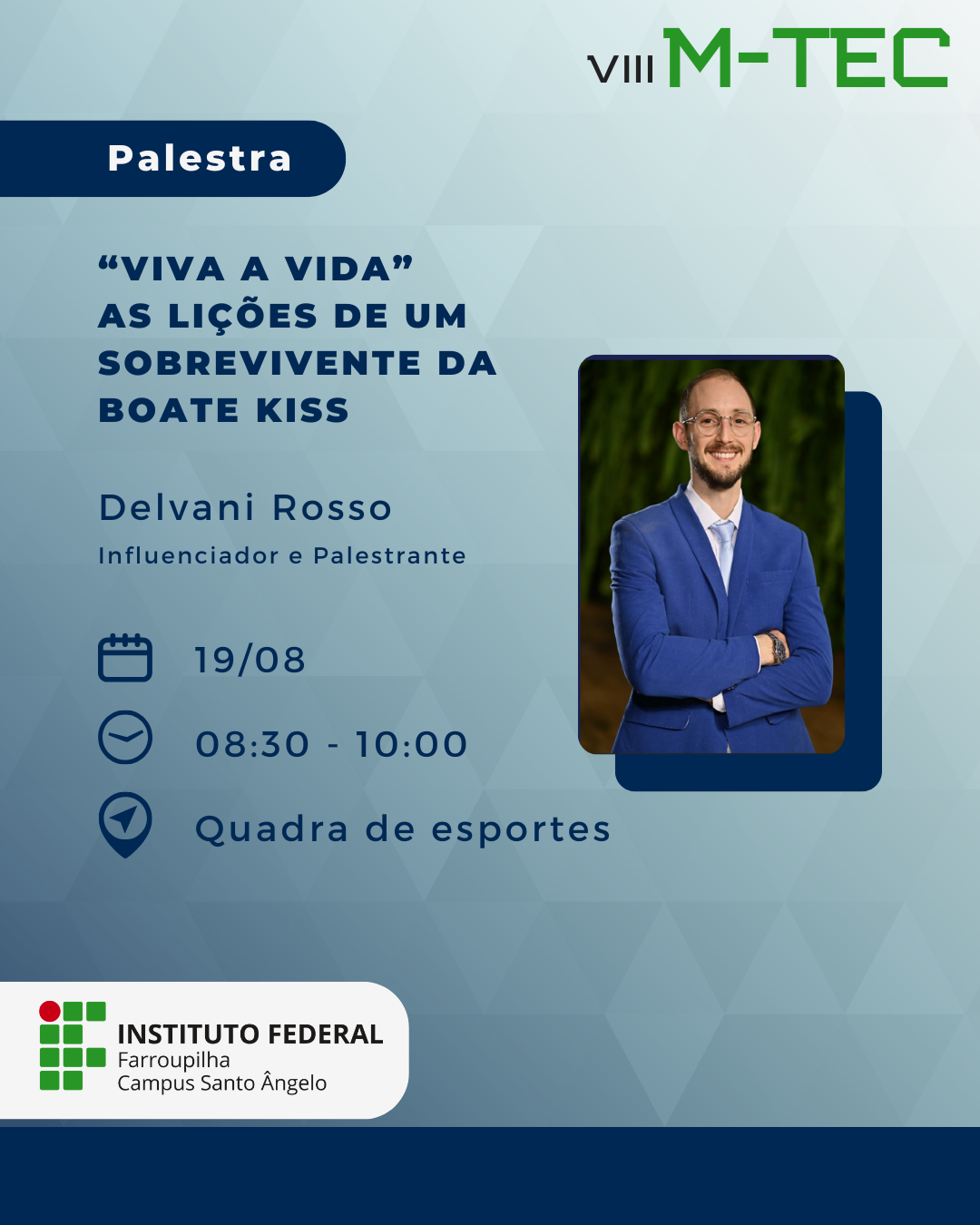 VIII M-TEC

Palestra

“VIVA A VIDA”
AS LIÇÕES DE UM SOBREVIVENTE DA BOATE KISS

Delvani Rosso

Influenciador e Palestrante

19/08

08:30 - 10:00

Quadra de esportes

INSTITUTO FEDERAL
Farroupilha
Campus Santo Ângelo